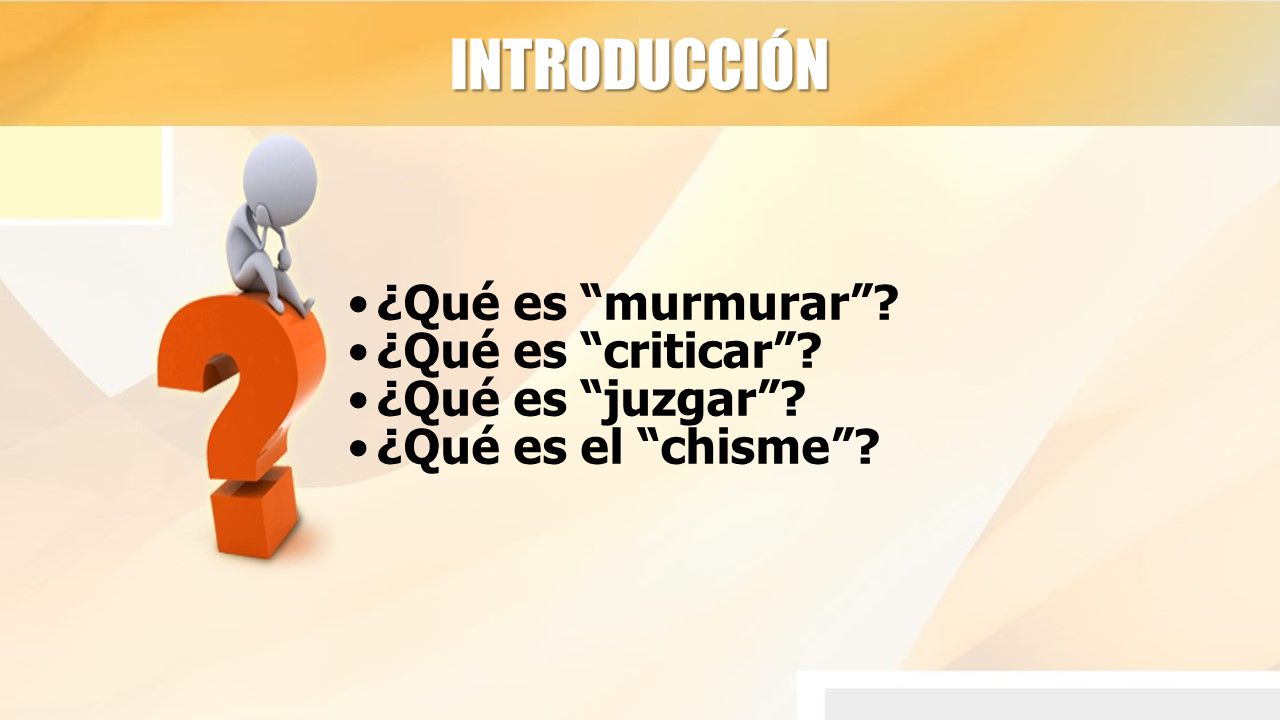 INTRODUCCIÓN

• ¿Qué es “murmurar”?
• ¿Qué es “criticar”?
• ¿Qué es “juzgar”?
• ¿Qué es el “chisme”?